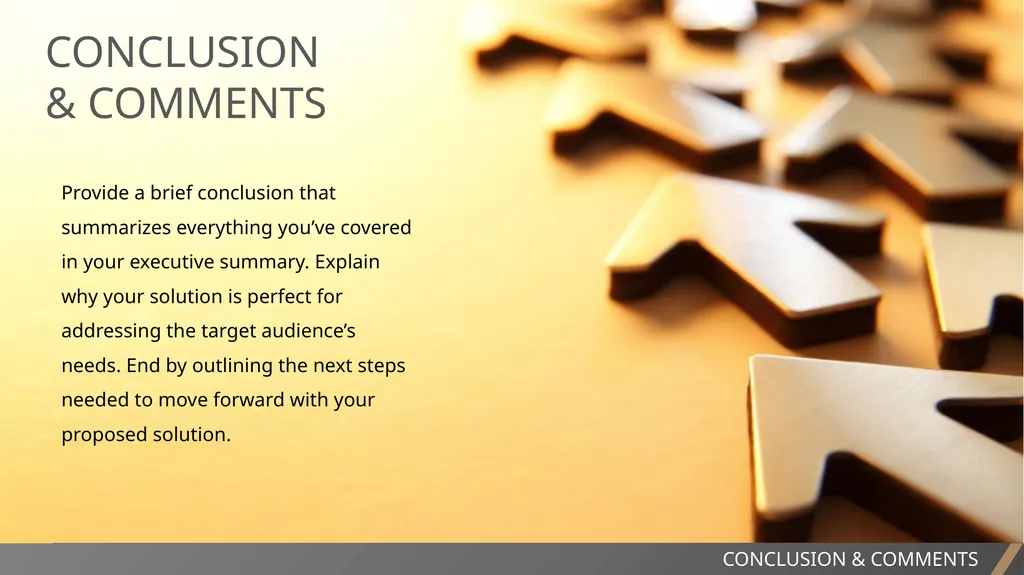 CONCLUSION
& COMMENTS

Provide a brief conclusion that summarizes everything you’ve covered in your executive summary. Explain why your solution is perfect for addressing the target audience’s needs. End by outlining the next steps needed to move forward with your proposed solution.

CONCLUSION & COMMENTS